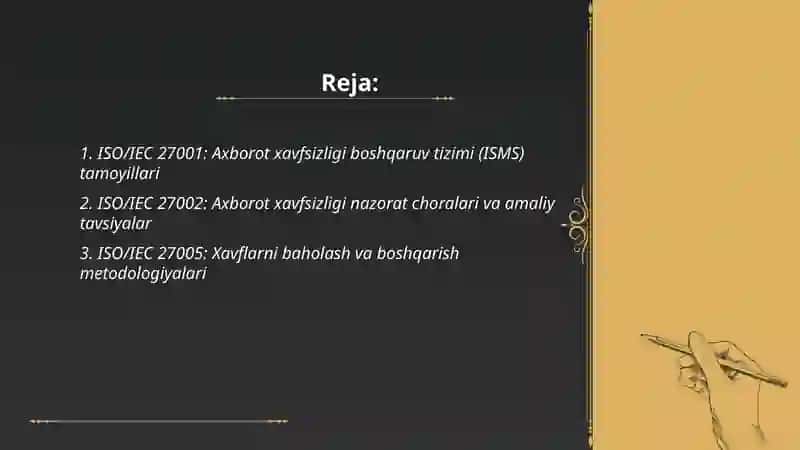 Reja:

1. ISO/IEC 27001: Axborot xavfsizligi boshqaruv tizimi (ISMS) tamoyillari

2. ISO/IEC 27002: Axborot xavfsizligi nazorat choralari va amaliy tavsiyalar

3. ISO/IEC 27005: Xavflarni baholash va boshqarish metodologiyalari